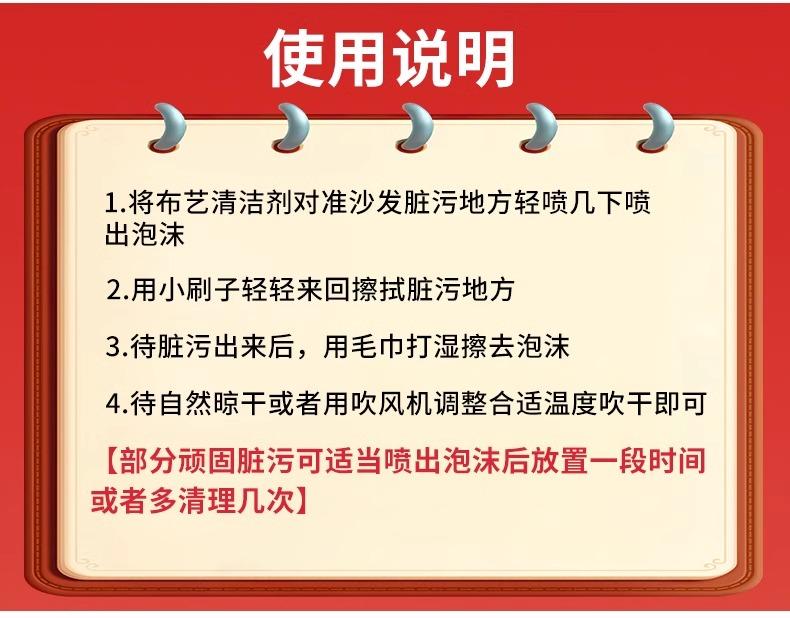 使用说明

1.将布艺清洁剂对准沙发脏污地方轻喷几下喷出泡沫

2.用小刷子轻轻来回擦拭脏污地方

3.待脏污出来后，用毛巾打湿擦去泡沫

4.待自然晾干或者用吹风机调整合适温度吹干即可

【部分顽固脏污可适当喷出泡沫后放置一段时间或者多清理几次】